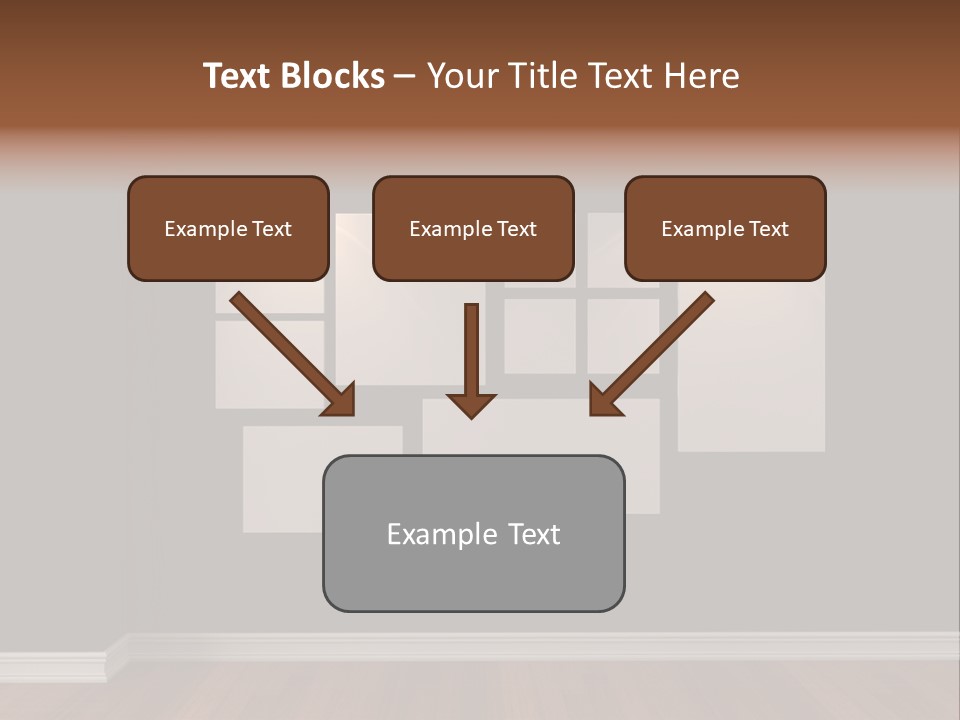 Text Blocks – Your Title Text Here

Example Text

Example Text

Example Text

Example Text